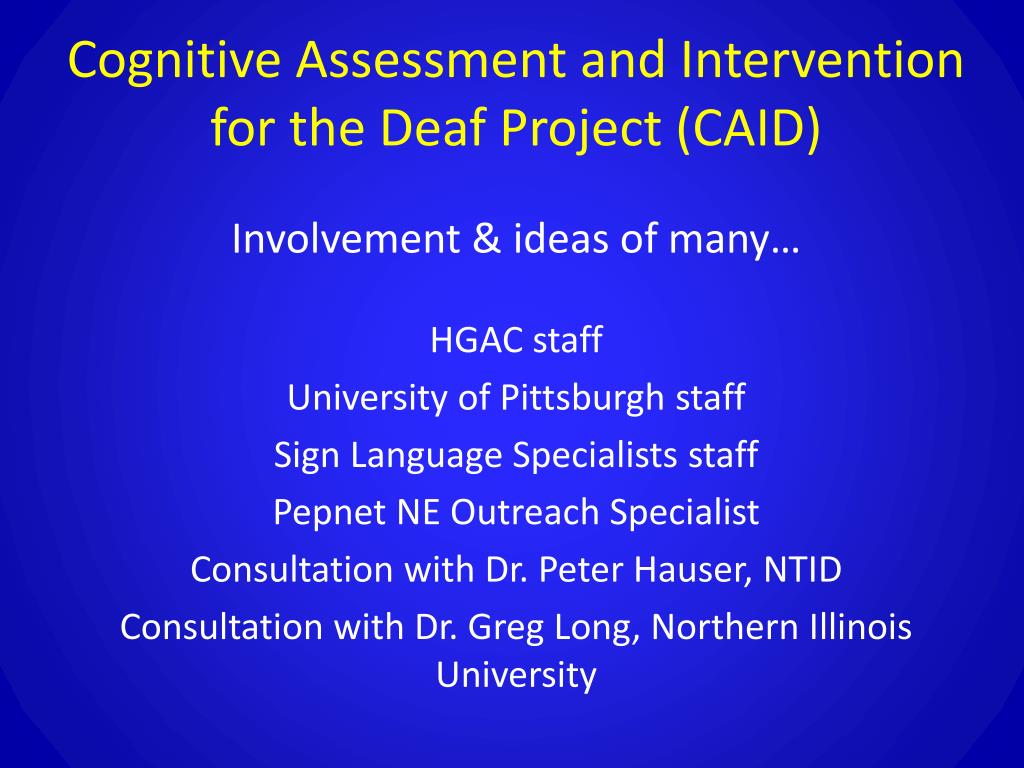 Cognitive Assessment and Intervention for the Deaf Project (CAID)

Involvement & ideas of many…

HGAC staff

University of Pittsburgh staff

Sign Language Specialists staff

Pepnet NE Outreach Specialist

Consultation with Dr. Peter Hauser, NTID

Consultation with Dr. Greg Long, Northern Illinois University